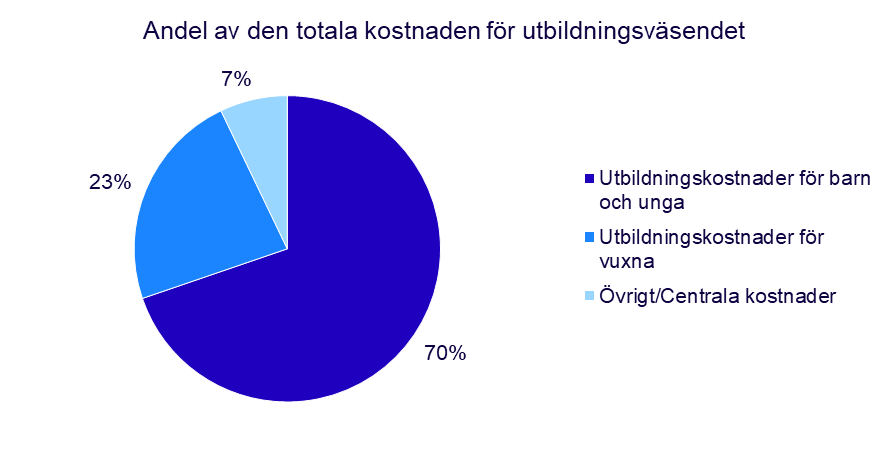 Andel av den totala kostnaden för utbildningsväsendet

7%

23%

70%

Utbildningskostnader för barn och unga

Utbildningskostnader för vuxna

Övrigt/Centrala kostnader